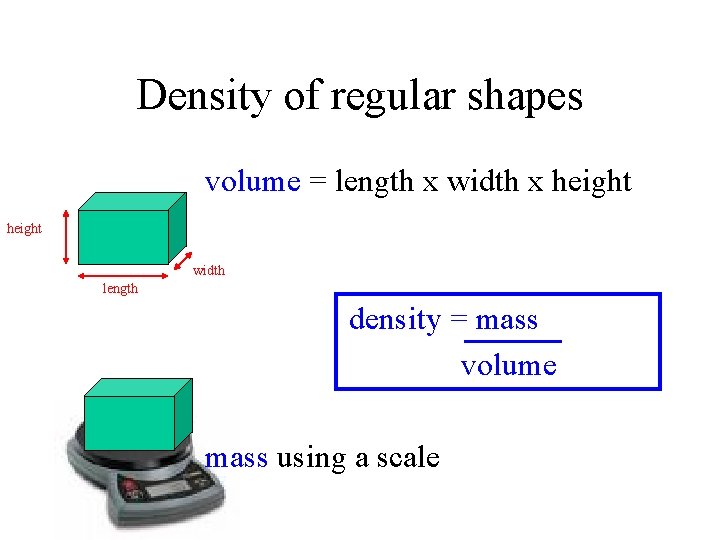 Density of regular shapes

volume = length x width x height

height

width

length

density = $\frac{\text{mass}}{\text{volume}}$

mass using a scale